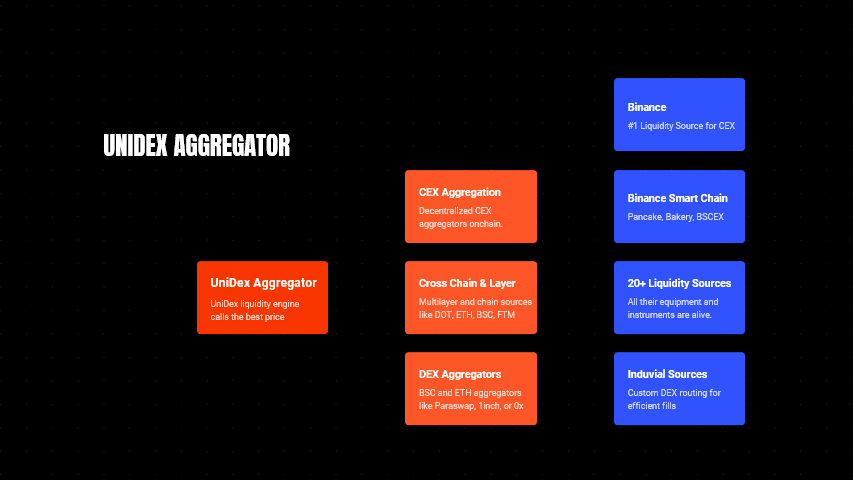 UNIDEX AGGREGATOR

UniDex Aggregator
UniDex liquidity engine calls the best price

CEX Aggregation
Decentralized CEX aggregators onchain.

Cross Chain & Layer
Multilayer and chain sources like DOT, ETH, BSC, FTM

DEX Aggregators
BSC and ETH aggregators like Paraswap, 1inch, or 0x

Binance
#1 Liquidity Source for CEX

Binance Smart Chain
Pancake, Bakery, BSCEX

20+ Liquidity Sources
All their equipment and instruments are alive.

Induvial Sources
Custom DEX routing for efficient fills